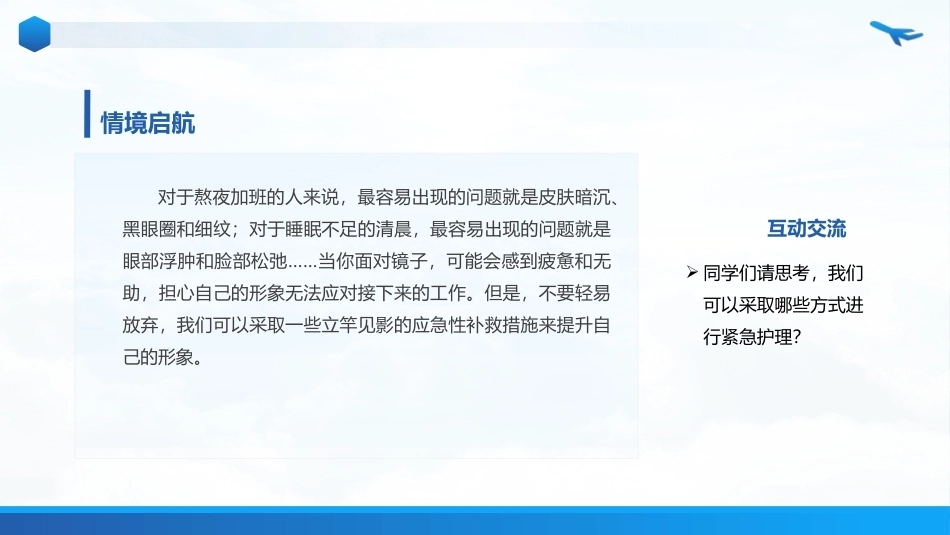 情境启航

对于熬夜加班的人来说，最容易出现的问题就是皮肤暗沉、黑眼圈和细纹；对于睡眠不足的清晨，最容易出现的问题就是眼部浮肿和脸部松弛……当你面对镜子，可能会感到疲惫和无助，担心自己的形象无法应对接下来的工作。但是，不要轻易放弃，我们可以采取一些立竿见影的应急性补救措施来提升自己的形象。

互动交流

➢ 同学们请思考，我们可以采取哪些方式进行紧急护理？